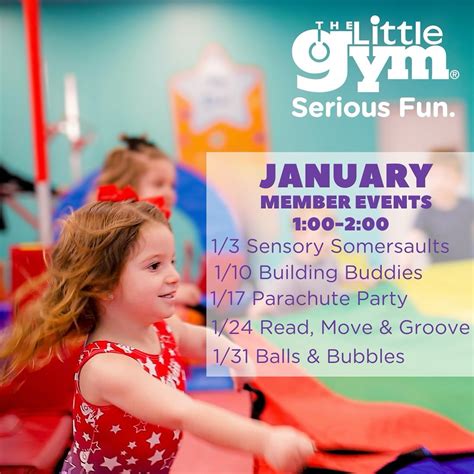 THE Little gym®
Serious Fun.

JANUARY
MEMBER EVENTS
1:00-2:00
1/3 Sensory Somersaults
1/10 Building Buddies
1/17 Parachute Party
1/24 Read, Move & Groove
1/31 Balls & Bubbles